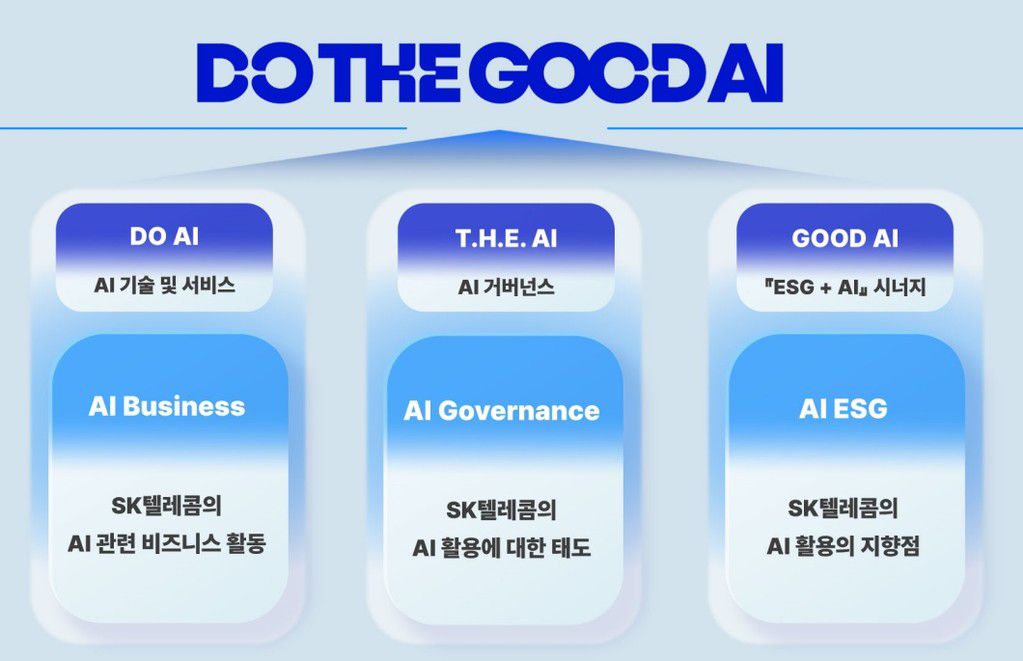 DO THE GOOD AI

DO AI
AI 기술 및 서비스

AI Business

SK텔레콤의
AI 관련 비즈니스 활동

T.H.E. AI
AI 거버넌스

AI Governance

SK텔레콤의
AI 활용에 대한 태도

GOOD AI
『ESG + AI』 시너지

AI ESG

SK텔레콤의
AI 활용의 지향점